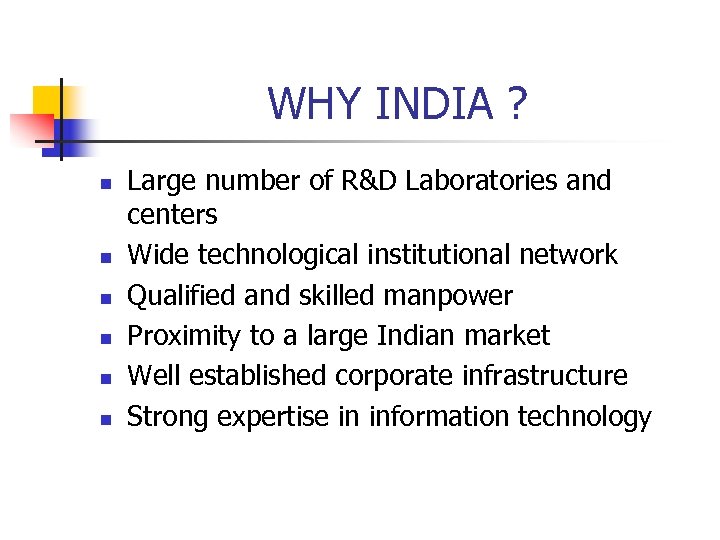 WHY INDIA ?

- Large number of R&D Laboratories and centers
- Wide technological institutional network
- Qualified and skilled manpower
- Proximity to a large Indian market
- Well established corporate infrastructure
- Strong expertise in information technology